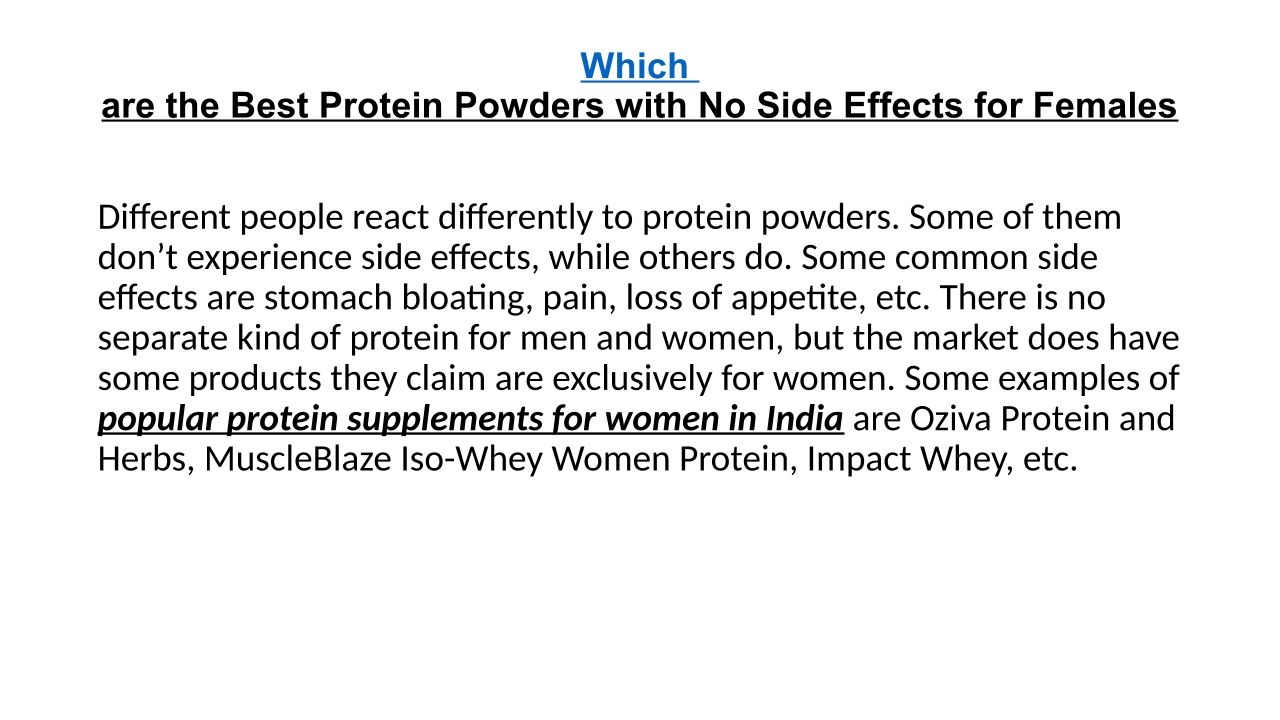 Which
are the Best Protein Powders with No Side Effects for Females

Different people react differently to protein powders. Some of them don’t experience side effects, while others do. Some common side effects are stomach bloating, pain, loss of appetite, etc. There is no separate kind of protein for men and women, but the market does have some products they claim are exclusively for women. Some examples of popular protein supplements for women in India are Oziva Protein and Herbs, MuscleBlaze Iso-Whey Women Protein, Impact Whey, etc.